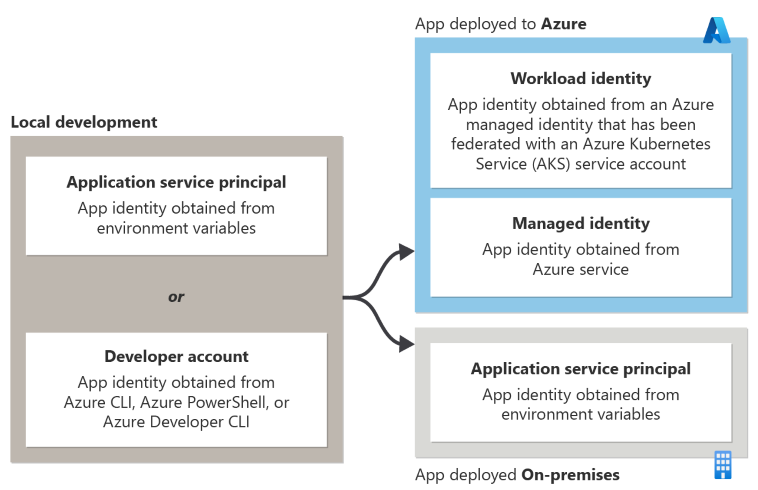 Local development

Application service principal
App identity obtained from environment variables

or

Developer account
App identity obtained from Azure CLI, Azure PowerShell, or Azure Developer CLI

App deployed to Azure

Workload identity
App identity obtained from an Azure managed identity that has been federated with an Azure Kubernetes Service (AKS) service account

Managed identity
App identity obtained from Azure service

Application service principal
App identity obtained from environment variables

App deployed On-premises